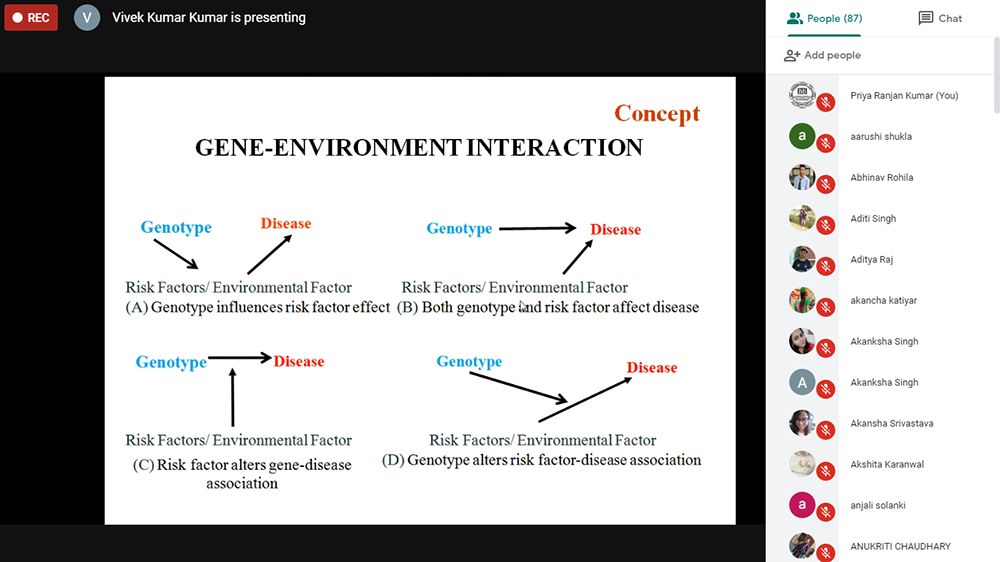 REC
V
Vivek Kumar Kumar is presenting

Concept

GENE-ENVIRONMENT INTERACTION

Genotype
Disease
Risk Factors/ Environmental Factor
(A) Genotype influences risk factor effect

Genotype
Disease
Risk Factors/ Environmental Factor
(B) Both genotype and risk factor affect disease

Genotype
Disease
Risk Factors/ Environmental Factor
(C) Risk factor alters gene-disease association

Genotype
Disease
Risk Factors/ Environmental Factor
(D) Genotype alters risk factor-disease association

People (87)
Chat
Add people
Priya Ranjan Kumar (You)
a
aarushi shukla
Abhinav Rohila
Aditi Singh
Aditya Raj
akancha katiyar
Akanksha Singh
A
Akanksha Singh
Akansha Srivastava
Akshita Karanwal
a
anjali solanki
ANUKRITI CHAUDHARY